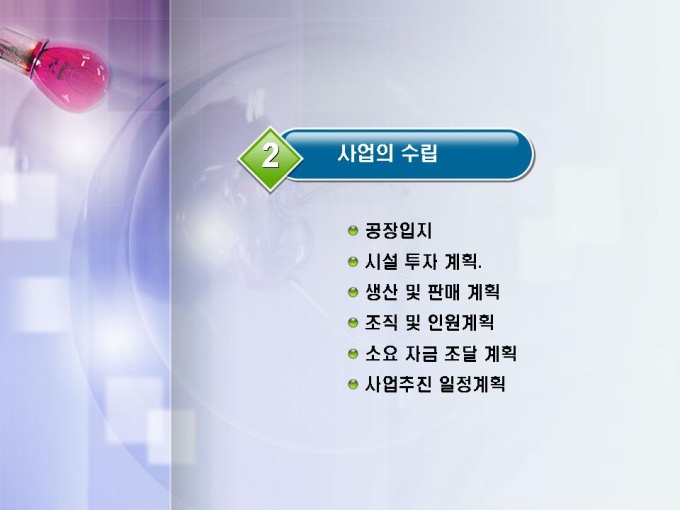 2 사업의 수립

공장입지
시설 투자 계획.
생산 및 판매 계획
조직 및 인원계획
소요 자금 조달 계획
사업추진 일정계획